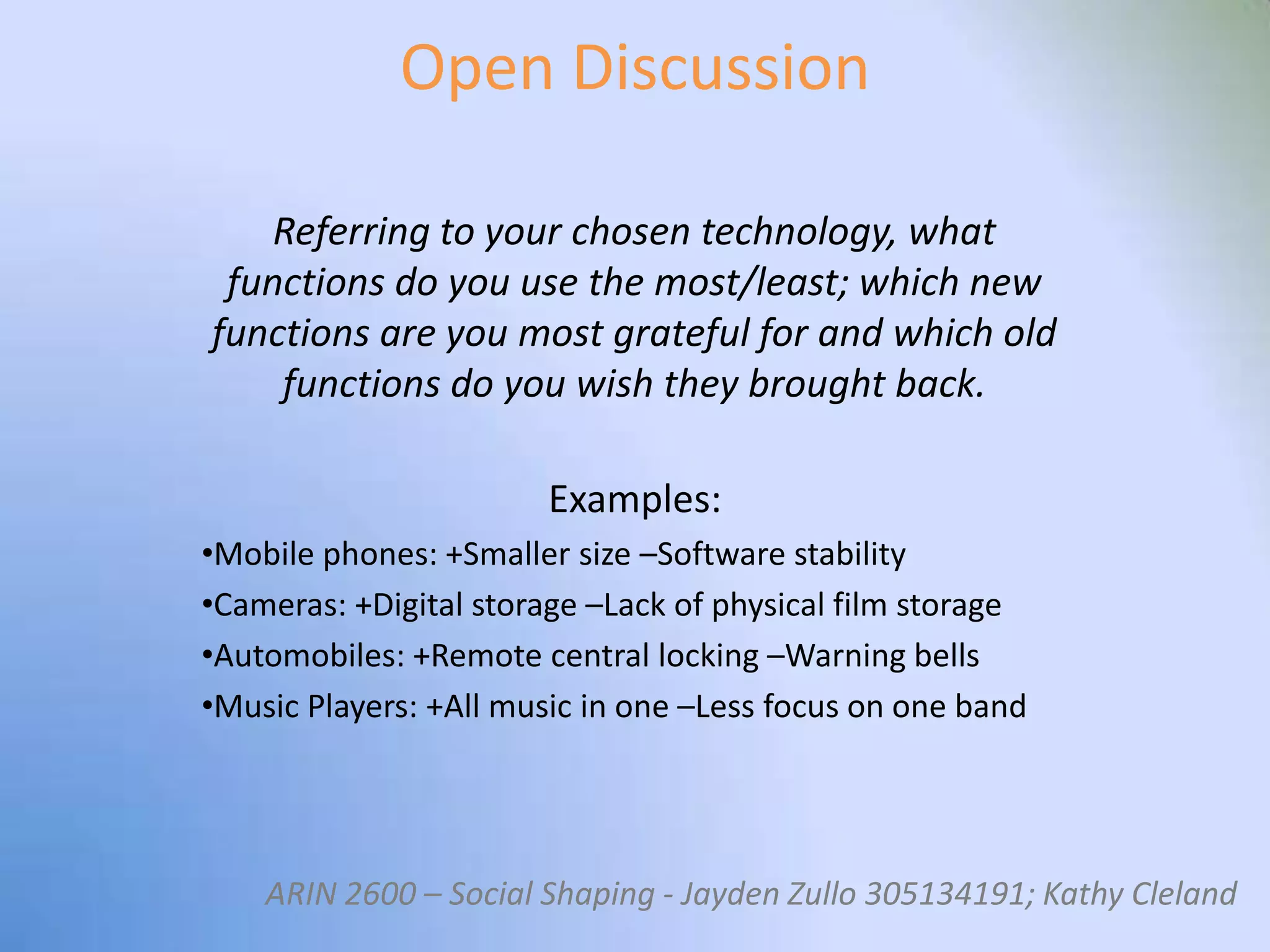 Open Discussion

Referring to your chosen technology, what functions do you use the most/least; which new functions are you most grateful for and which old functions do you wish they brought back.

Examples:

•Mobile phones: +Smaller size –Software stability

•Cameras: +Digital storage –Lack of physical film storage

•Automobiles: +Remote central locking –Warning bells

•Music Players: +All music in one –Less focus on one band

ARIN 2600 – Social Shaping - Jayden Zullo 305134191; Kathy Cleland